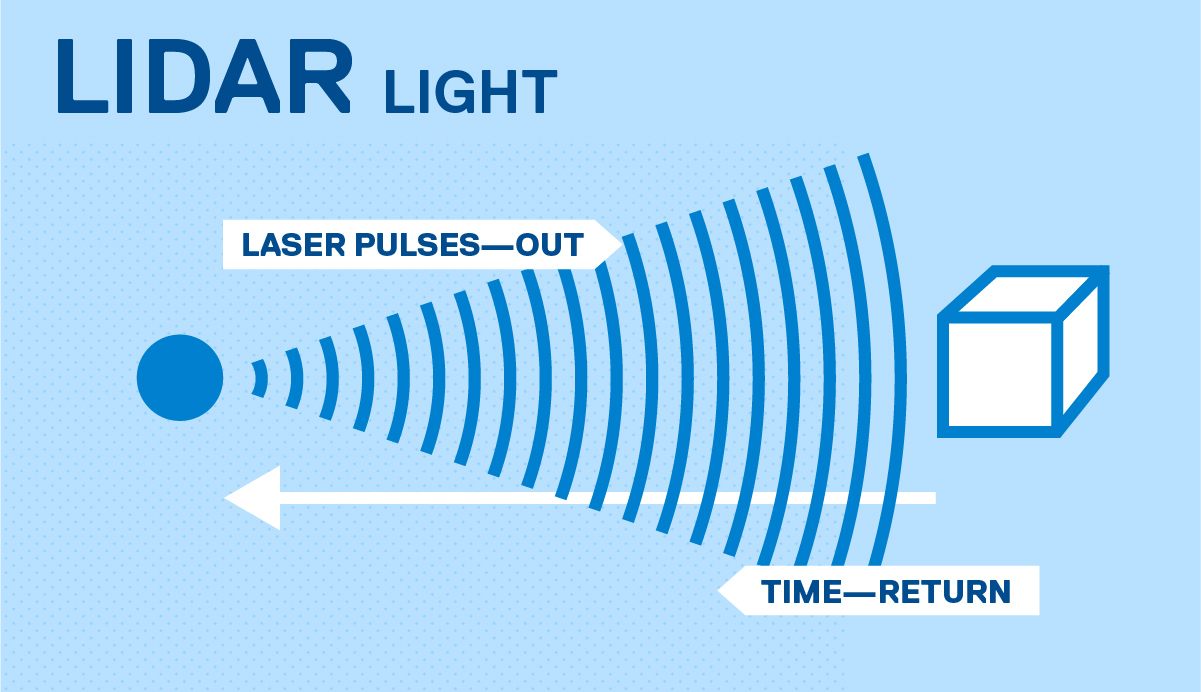 LIDAR LIGHT

LASER PULSES—OUT

TIME—RETURN